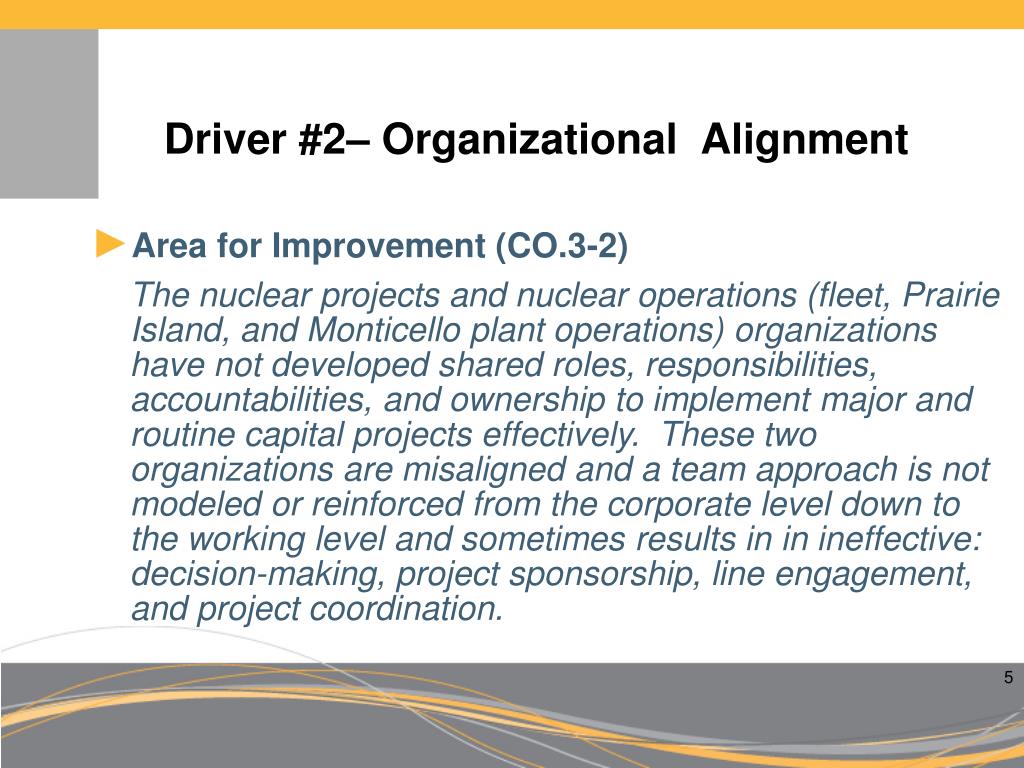 Driver #2– Organizational Alignment

►Area for Improvement (CO.3-2)

The nuclear projects and nuclear operations (fleet, Prairie Island, and Monticello plant operations) organizations have not developed shared roles, responsibilities, accountabilities, and ownership to implement major and routine capital projects effectively. These two organizations are misaligned and a team approach is not modeled or reinforced from the corporate level down to the working level and sometimes results in in ineffective: decision-making, project sponsorship, line engagement, and project coordination.

5